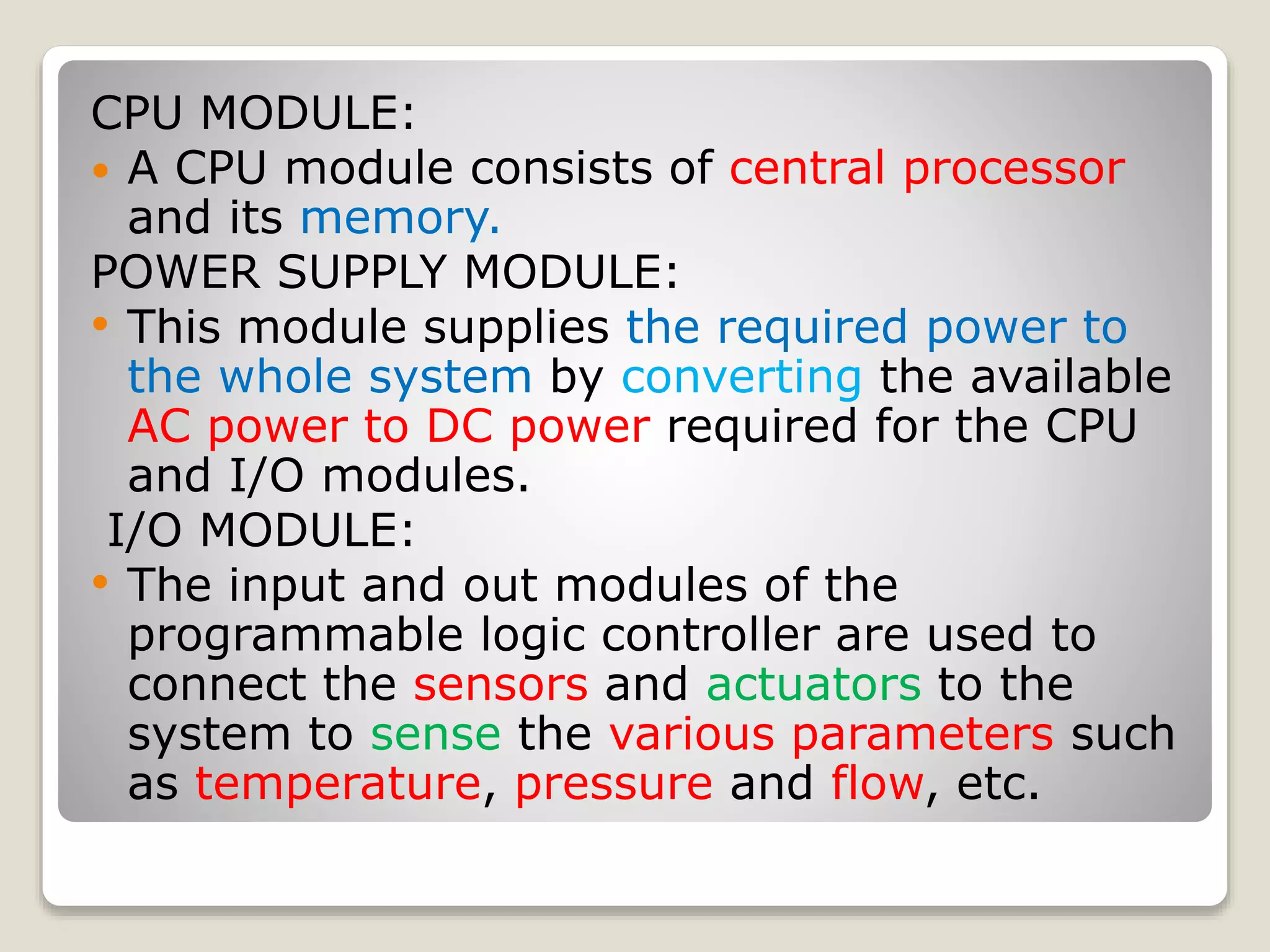 CPU MODULE:

• A CPU module consists of central processor and its memory.

POWER SUPPLY MODULE:

• This module supplies the required power to the whole system by converting the available AC power to DC power required for the CPU and I/O modules.

I/O MODULE:

• The input and out modules of the programmable logic controller are used to connect the sensors and actuators to the system to sense the various parameters such as temperature, pressure and flow, etc.